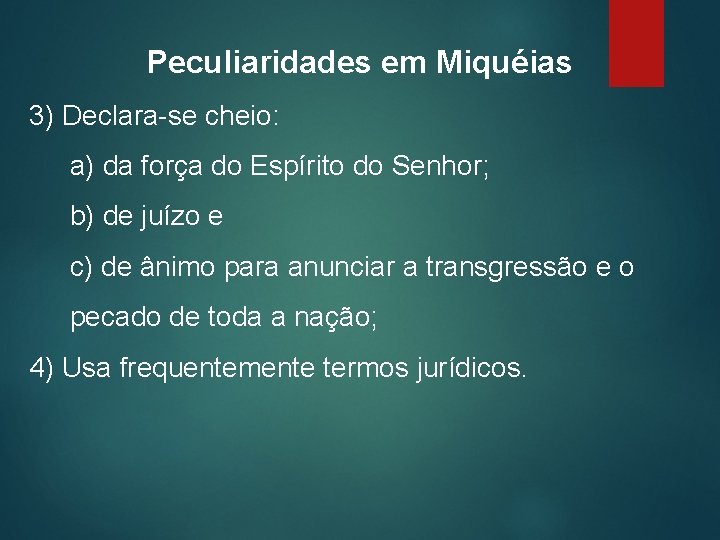 Peculiaridades em Miquéias

3) Declara-se cheio:

a) da força do Espírito do Senhor;

b) de juízo e

c) de ânimo para anunciar a transgressão e o pecado de toda a nação;

4) Usa frequentemente termos jurídicos.